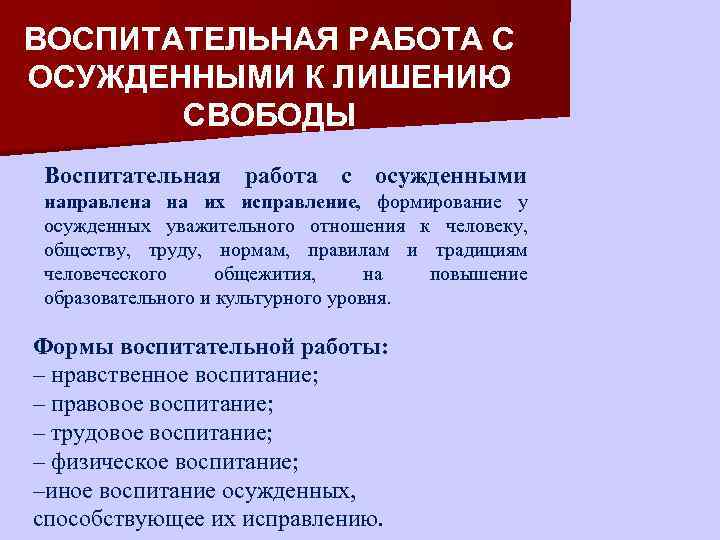 ВОСПИТАТЕЛЬНАЯ РАБОТА С ОСУЖДЕННЫМИ К ЛИШЕНИЮ СВОБОДЫ

Воспитательная работа с осужденными направлена на их исправление, формирование у осужденных уважительного отношения к человеку, обществу, труду, нормам, правилам и традициям человеческого общежития, на повышение образовательного и культурного уровня.

Формы воспитательной работы:
– нравственное воспитание;
– правовое воспитание;
– трудовое воспитание;
– физическое воспитание;
–иное воспитание осужденных, способствующее их исправлению.